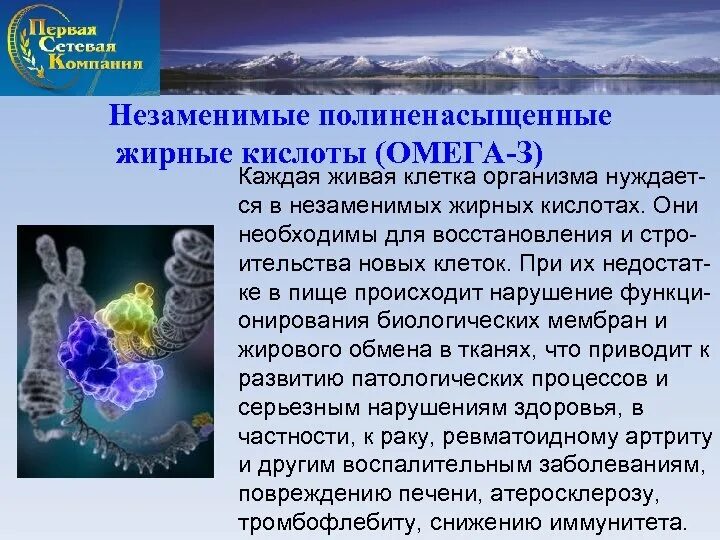 Первая Сетевая Компания

Незаменимые полиненасыщенные жирные кислоты (ОМЕГА-3)

Каждая живая клетка организма нуждается в незаменимых жирных кислотах. Они необходимы для восстановления и строительства новых клеток. При их недостатке в пище происходит нарушение функционирования биологических мембран и жирового обмена в тканях, что приводит к развитию патологических процессов и серьезным нарушениям здоровья, в частности, к раку, ревматоидному артриту и другим воспалительным заболеваниям, повреждению печени, атеросклерозу, тромбофлебиту, снижению иммунитета.